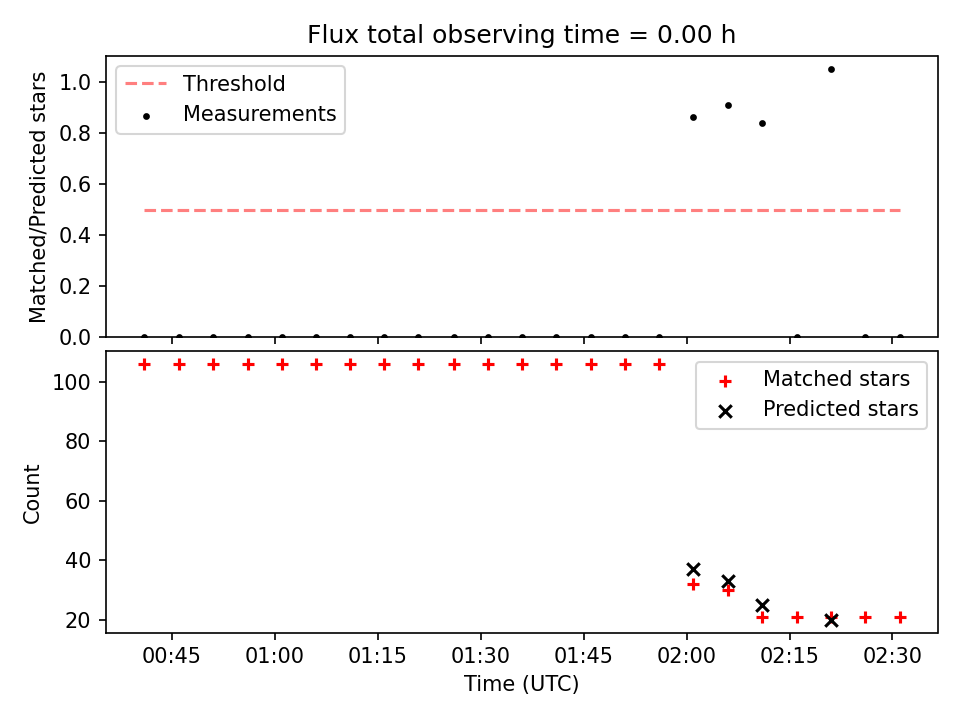 Flux total observing time = 0.00 h

Threshold
Measurements

Matched/Predicted stars

1.0
0.8
0.6
0.4
0.2
0.0

Matched stars
Predicted stars

Count

100
80
60
40
20

00:45 01:00 01:15 01:30 01:45 02:00 02:15 02:30

Time (UTC)